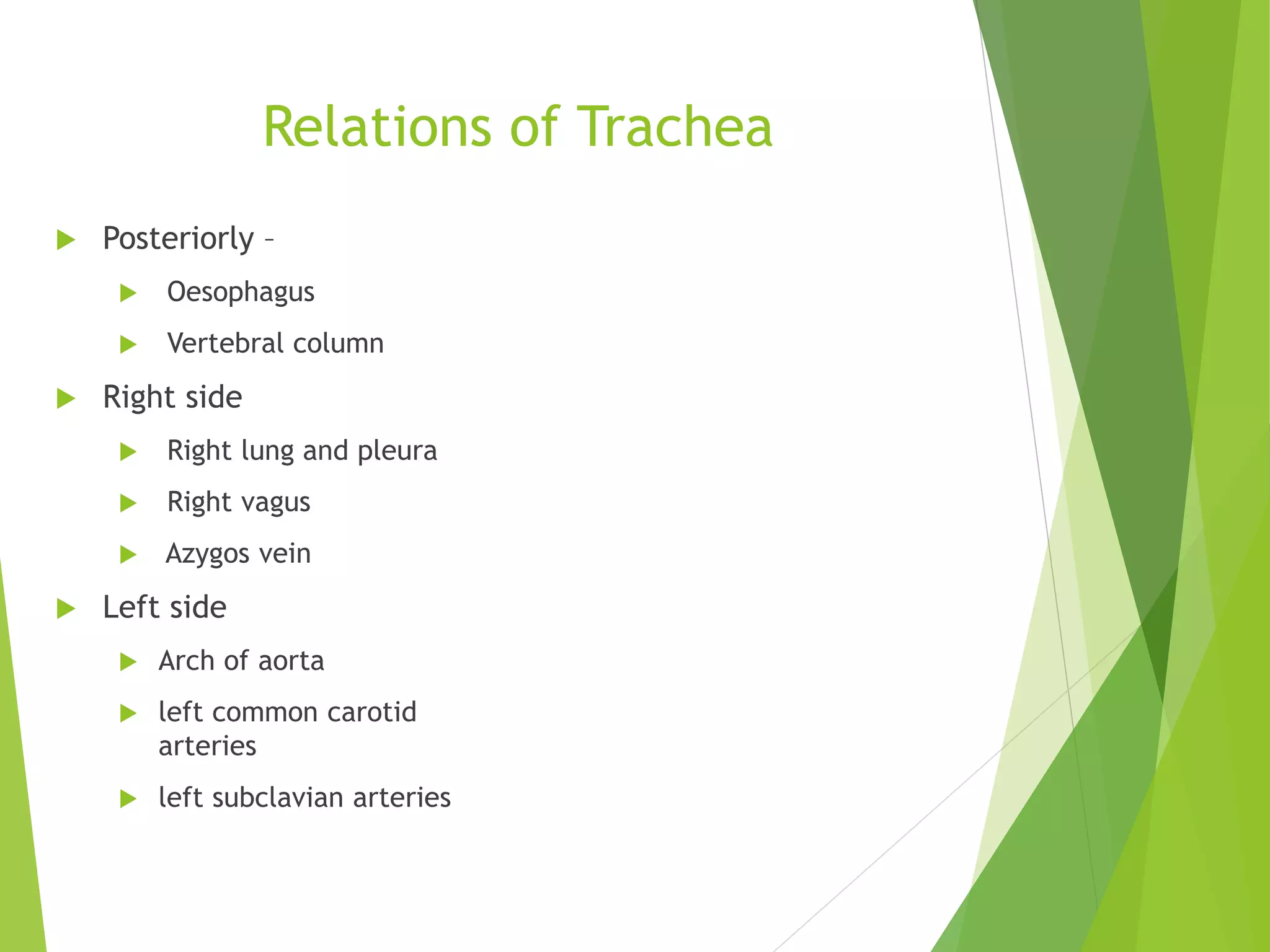 Relations of Trachea

Posteriorly –

Oesophagus

Vertebral column

Right side

Right lung and pleura

Right vagus

Azygos vein

Left side

Arch of aorta

left common carotid arteries

left subclavian arteries